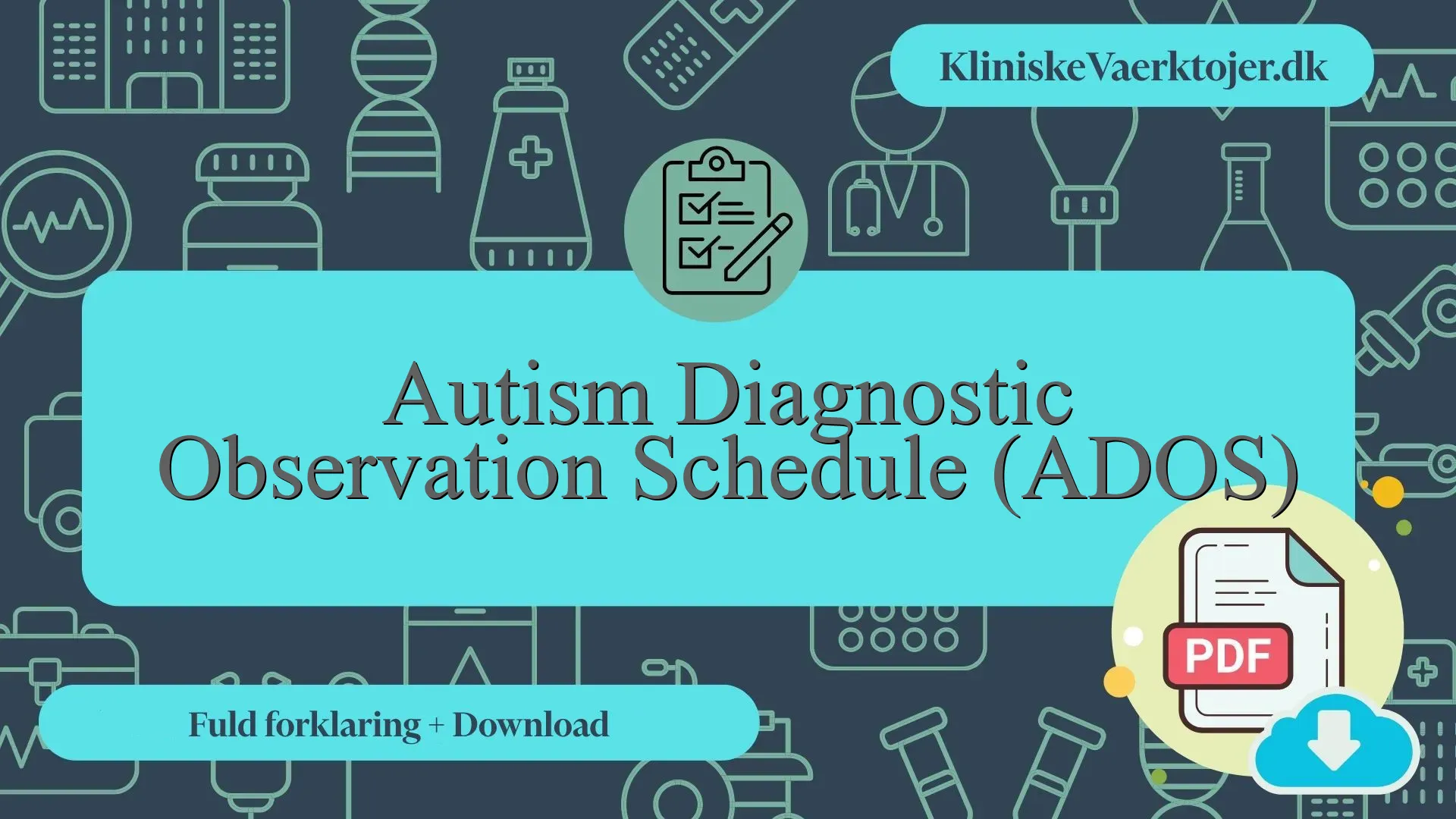 KliniskeVaerktojer.dk

Autism Diagnostic Observation Schedule (ADOS)

PDF

Fuld forklaring + Download